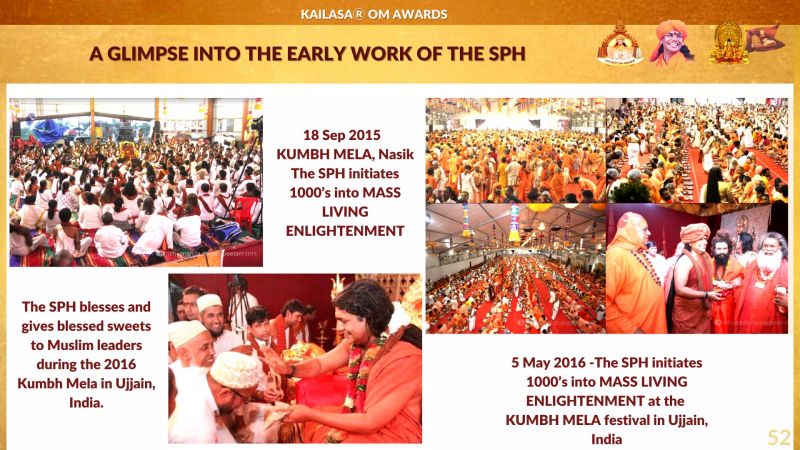 KAILASA® OM AWARDS

A GLIMPSE INTO THE EARLY WORK OF THE SPH

18 Sep 2015
KUMBH MELA, Nasik
The SPH initiates 1000's into MASS LIVING ENLIGHTENMENT

The SPH blesses and gives blessed sweets to Muslim leaders during the 2016 Kumbh Mela in Ujjain, India.

5 May 2016 -The SPH initiates 1000's into MASS LIVING ENLIGHTENMENT at the KUMBH MELA festival in Ujjain, India

52